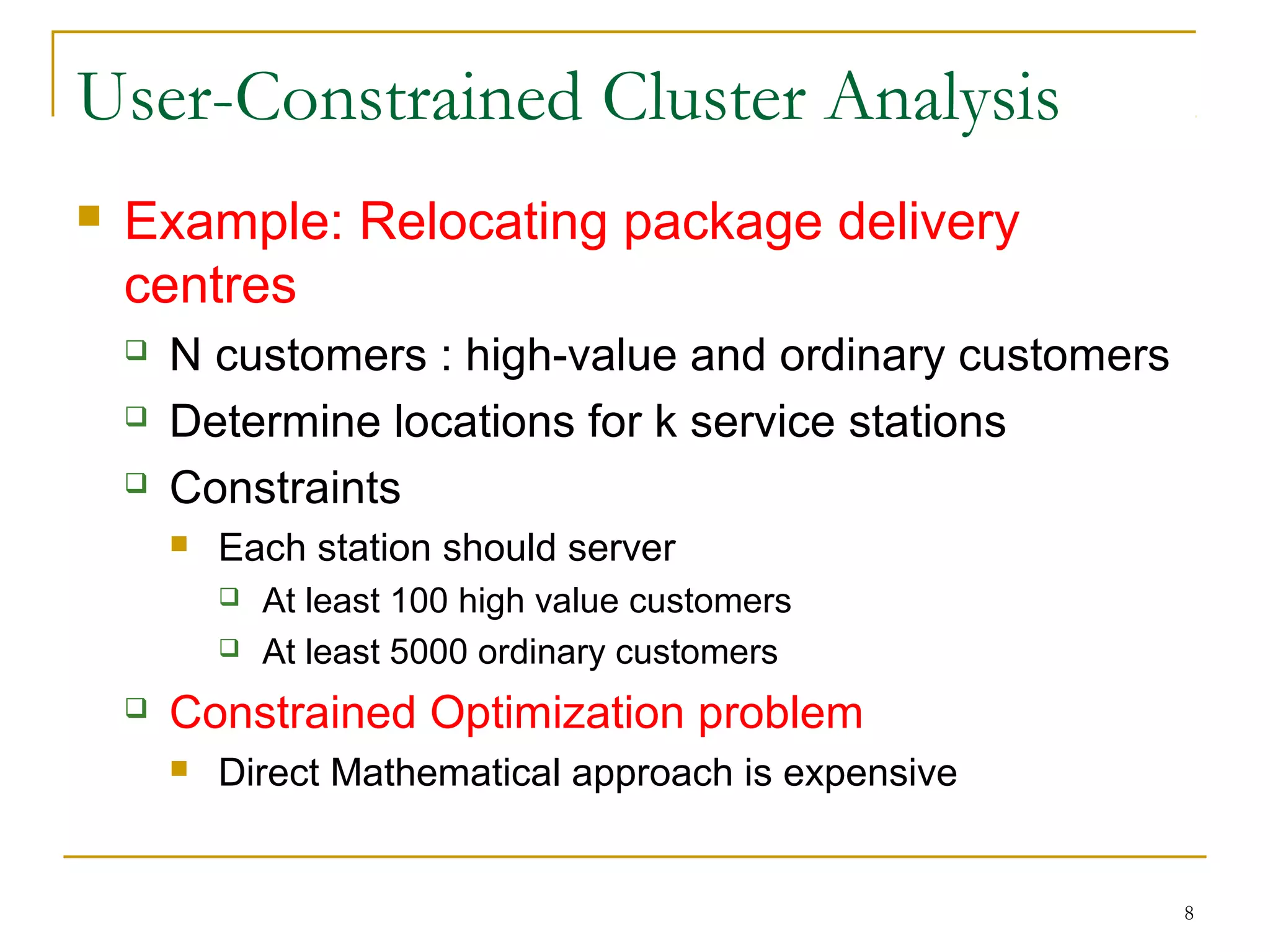 User-Constrained Cluster Analysis

Example: Relocating package delivery centres

N customers : high-value and ordinary customers

Determine locations for k service stations

Constraints

Each station should server

At least 100 high value customers

At least 5000 ordinary customers

Constrained Optimization problem

Direct Mathematical approach is expensive

8